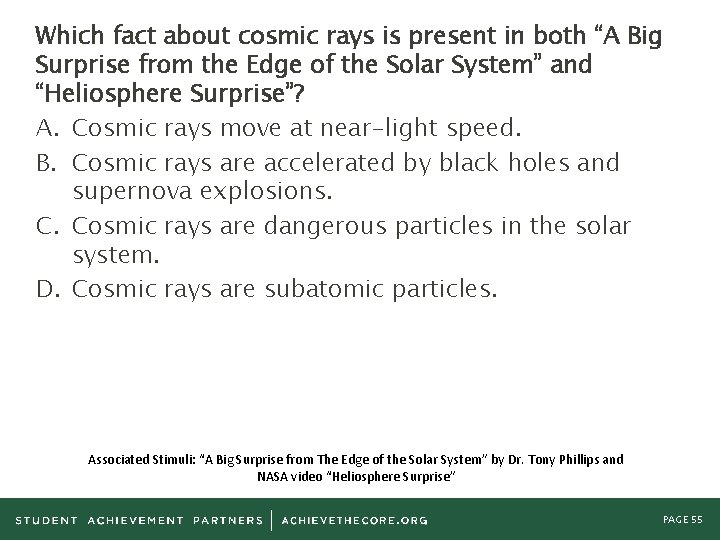 Which fact about cosmic rays is present in both “A Big Surprise from the Edge of the Solar System” and “Heliosphere Surprise”?

A. Cosmic rays move at near-light speed.

B. Cosmic rays are accelerated by black holes and supernova explosions.

C. Cosmic rays are dangerous particles in the solar system.

D. Cosmic rays are subatomic particles.

Associated Stimuli: “A Big Surprise from The Edge of the Solar System” by Dr. Tony Phillips and NASA video “Heliosphere Surprise”

STUDENT ACHIEVEMENT PARTNERS | ACHIEVETHECORE.ORG

PAGE 55